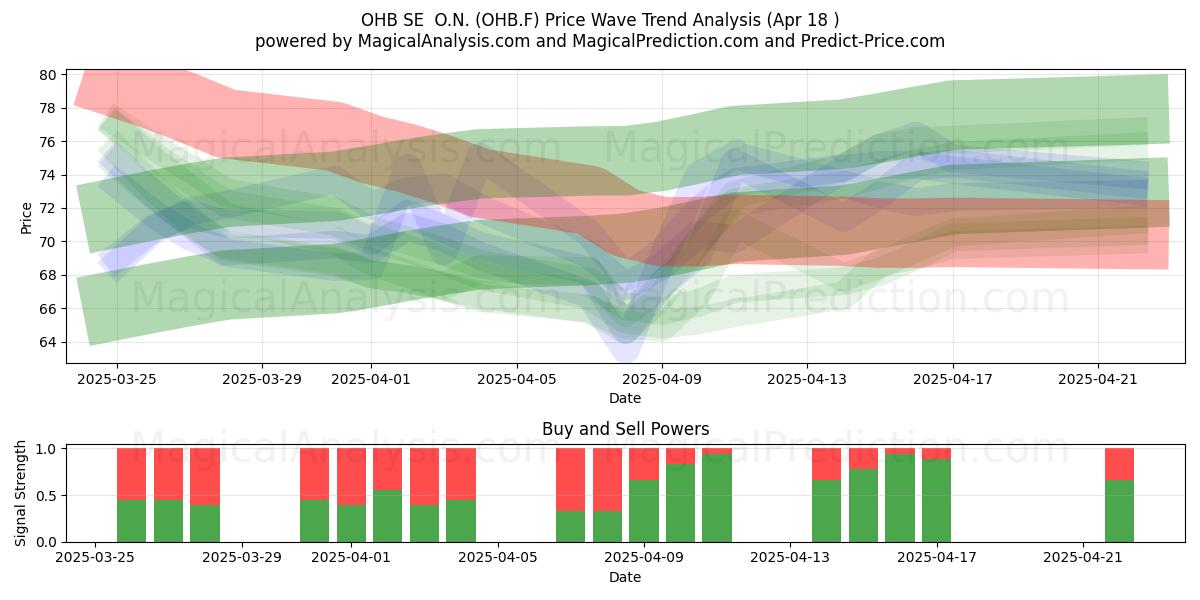 OHB SE O.N. (OHB.F) Price Wave Trend Analysis (Apr 18 )
powered by MagicalAnalysis.com and MagicalPrediction.com and Predict-Price.com

MagicalAnalysis.com MagicalPrediction.com
MagicalAnalysis.com MagicalPrediction.com

Price
80
78
76
74
72
70
68
66
64

2025-03-25 2025-03-29 2025-04-01 2025-04-05 2025-04-09 2025-04-13 2025-04-17 2025-04-21
Date

Buy and Sell Powers
MagicalAnalysis.com MagicalPrediction.com

Signal Strength
1.0
0.5
0.0

2025-03-25 2025-03-29 2025-04-01 2025-04-05 2025-04-09 2025-04-13 2025-04-17 2025-04-21
Date